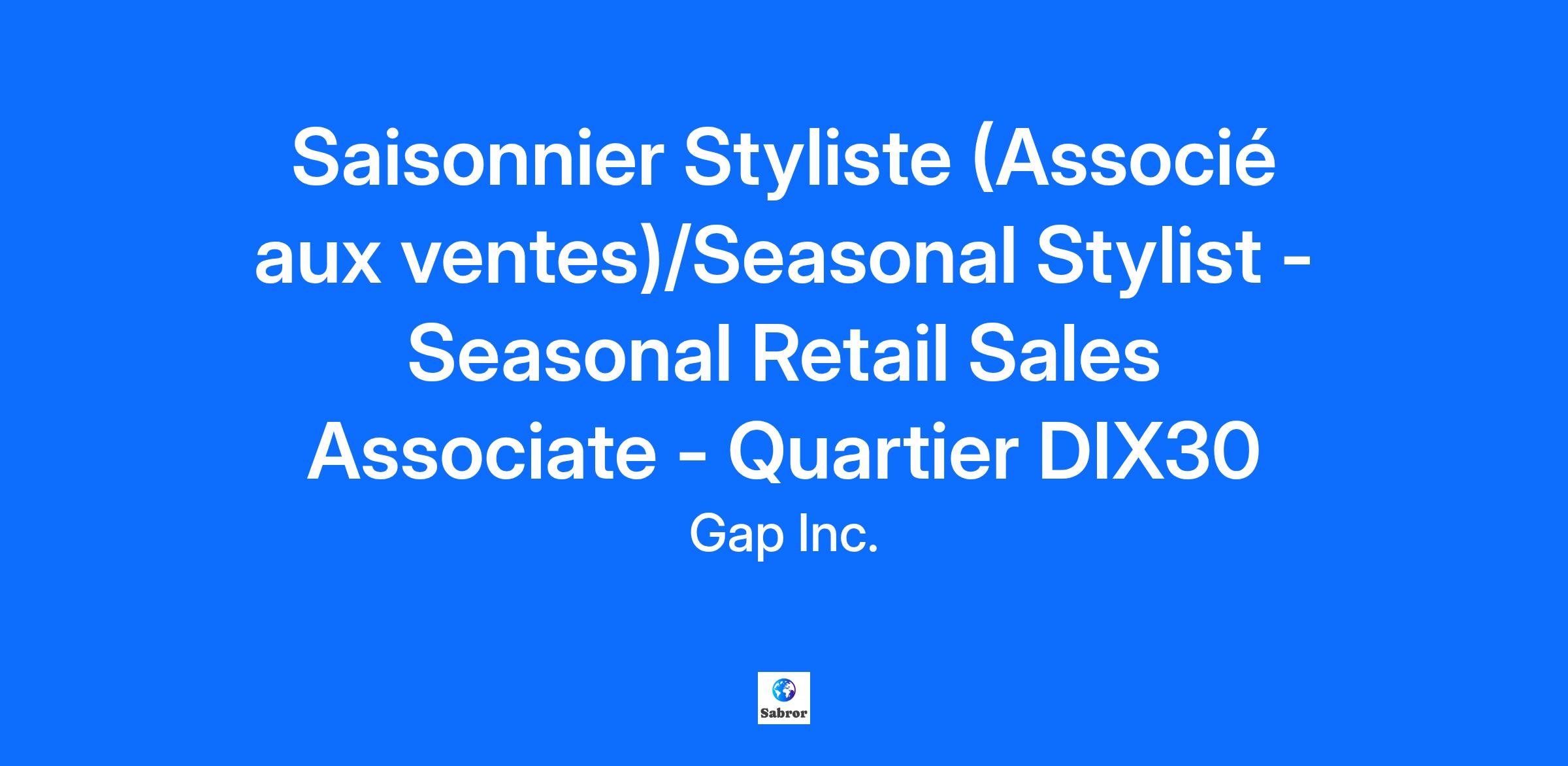 Saisonnier Styliste (Associé aux ventes)/Seasonal Stylist - Seasonal Retail Sales Associate - Quartier DIX30

Gap Inc.

Sabror